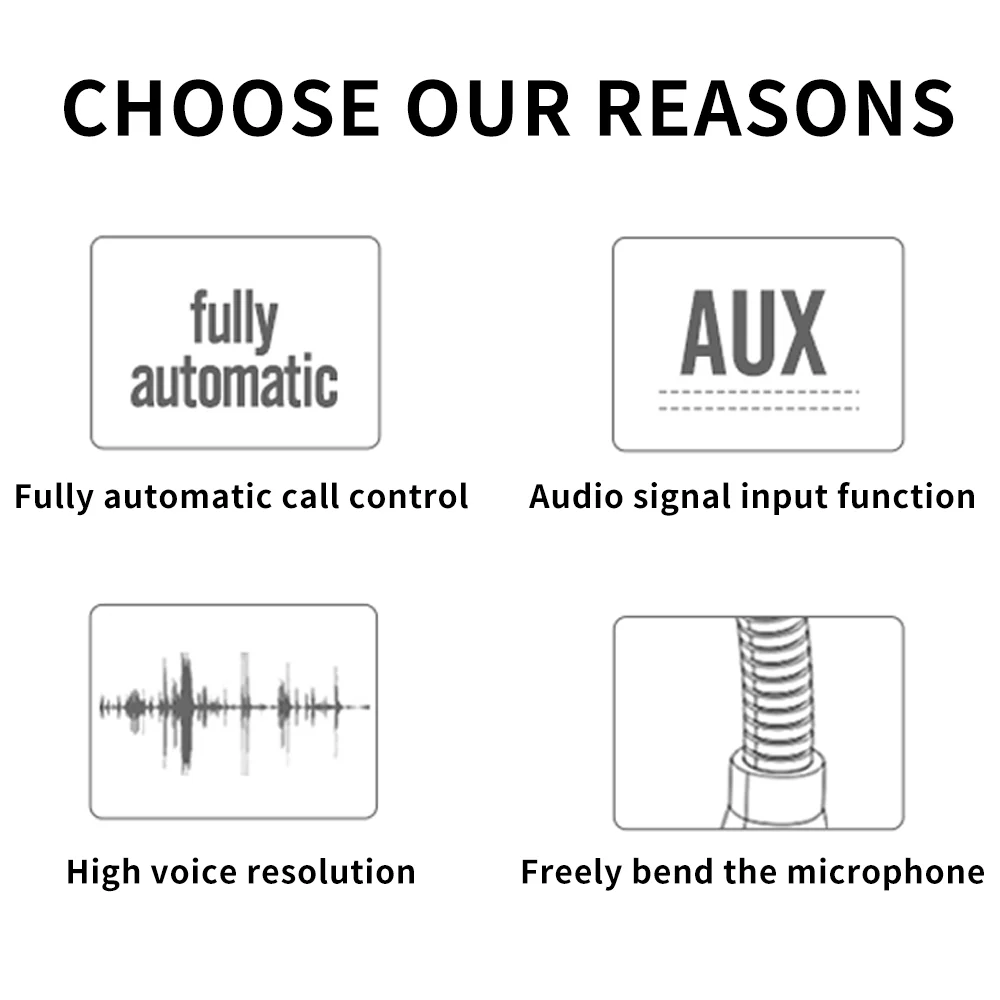 CHOOSE OUR REASONS

fully automatic

Fully automatic call control

AUX

Audio signal input function

High voice resolution

Freely bend the microphone